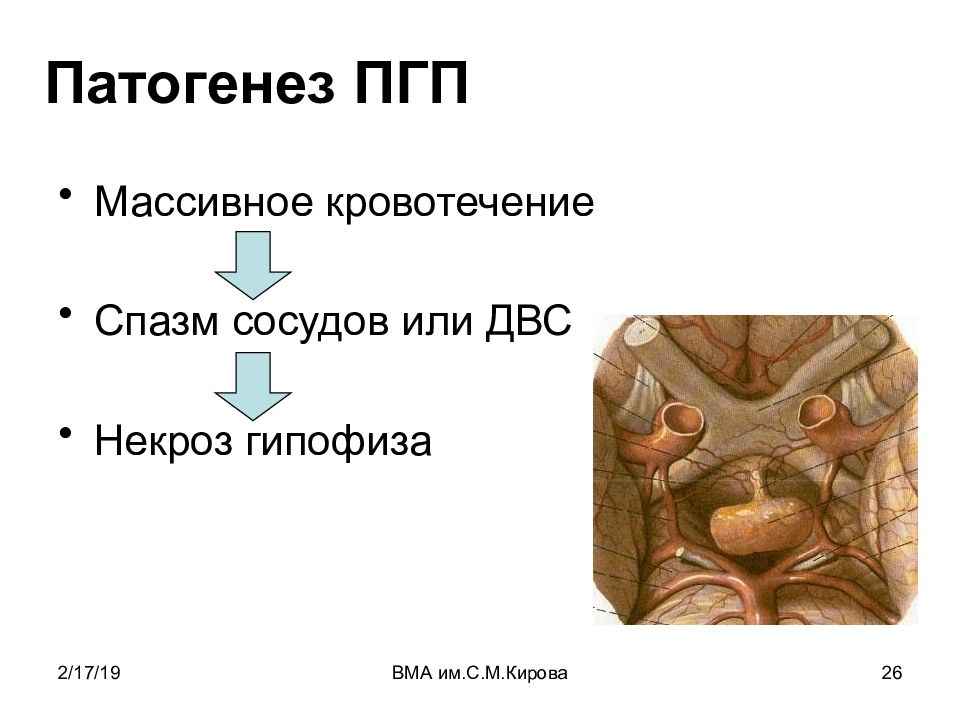 Патогенез ПГП

• Массивное кровотечение

• Спазм сосудов или ДВС

• Некроз гипофиза

2/17/19

ВМА им.С.М.Кирова

26